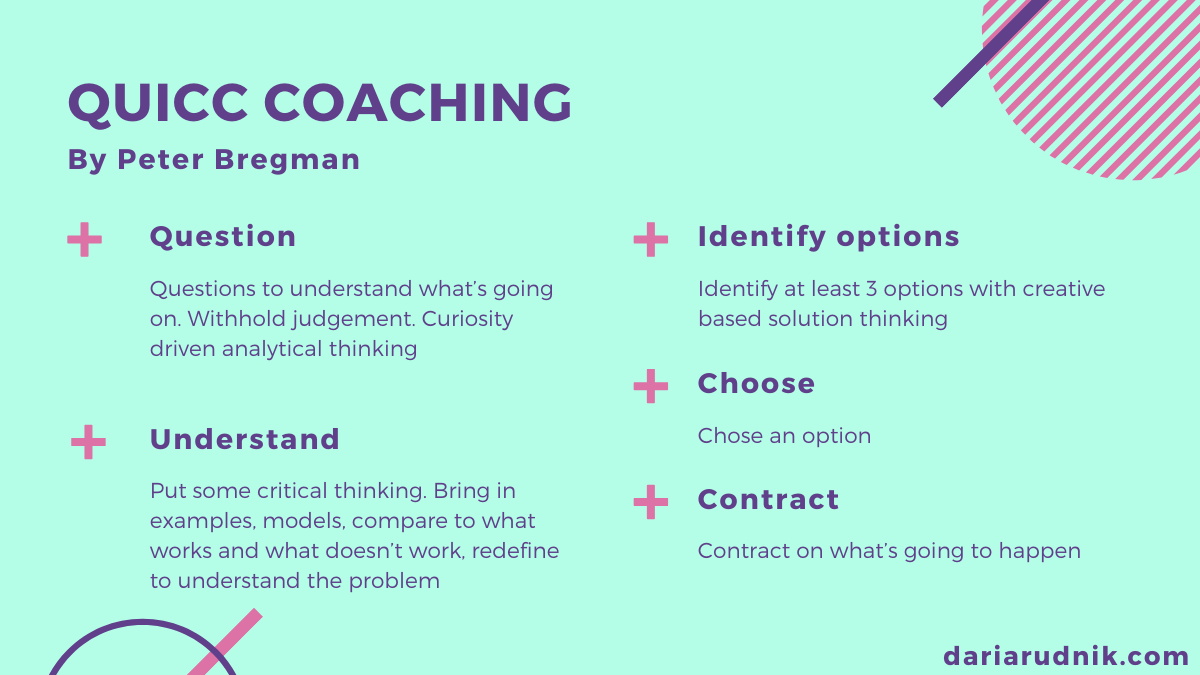 QUICC COACHING
By Peter Bregman

Question

Questions to understand what's going on. Withhold judgement. Curiosity driven analytical thinking

Understand

Put some critical thinking. Bring in examples, models, compare to what works and what doesn't work, redefine to understand the problem

Identify options

Identify at least 3 options with creative based solution thinking

Choose

Chose an option

Contract

Contract on what's going to happen

dariarudnik.com